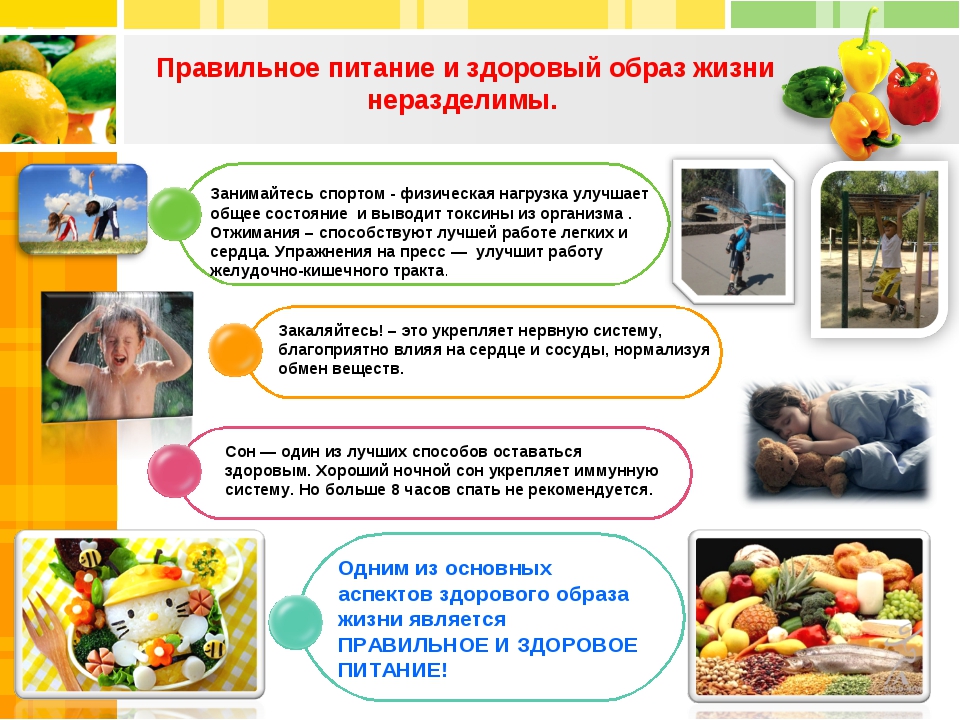 Правильное питание и здоровый образ жизни неразделимы.

Занимайтесь спортом - физическая нагрузка улучшает общее состояние и выводит токсины из организма . Отжимания – способствуют лучшей работе легких и сердца. Упражнения на пресс — улучшит работу желудочно-кишечного тракта.

Закаляйтесь! – это укрепляет нервную систему, благоприятно влияя на сердце и сосуды, нормализуя обмен веществ.

Сон — один из лучших способов оставаться здоровым. Хороший ночной сон укрепляет иммунную систему. Но больше 8 часов спать не рекомендуется.

Одним из основных аспектов здорового образа жизни является ПРАВИЛЬНОЕ И ЗДОРОВОЕ ПИТАНИЕ!